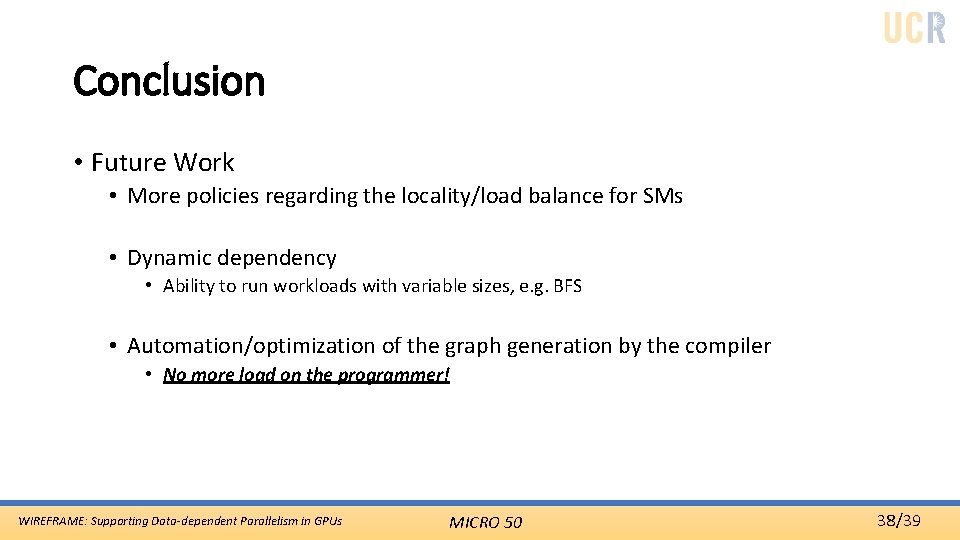 UCR

Conclusion

• Future Work
  • More policies regarding the locality/load balance for SMs

  • Dynamic dependency
    • Ability to run workloads with variable sizes, e.g. BFS

  • Automation/optimization of the graph generation by the compiler
    • No more load on the programmer!

WIREFRAME: Supporting Data-dependent Parallelism in GPUs

MICRO 50

38/39